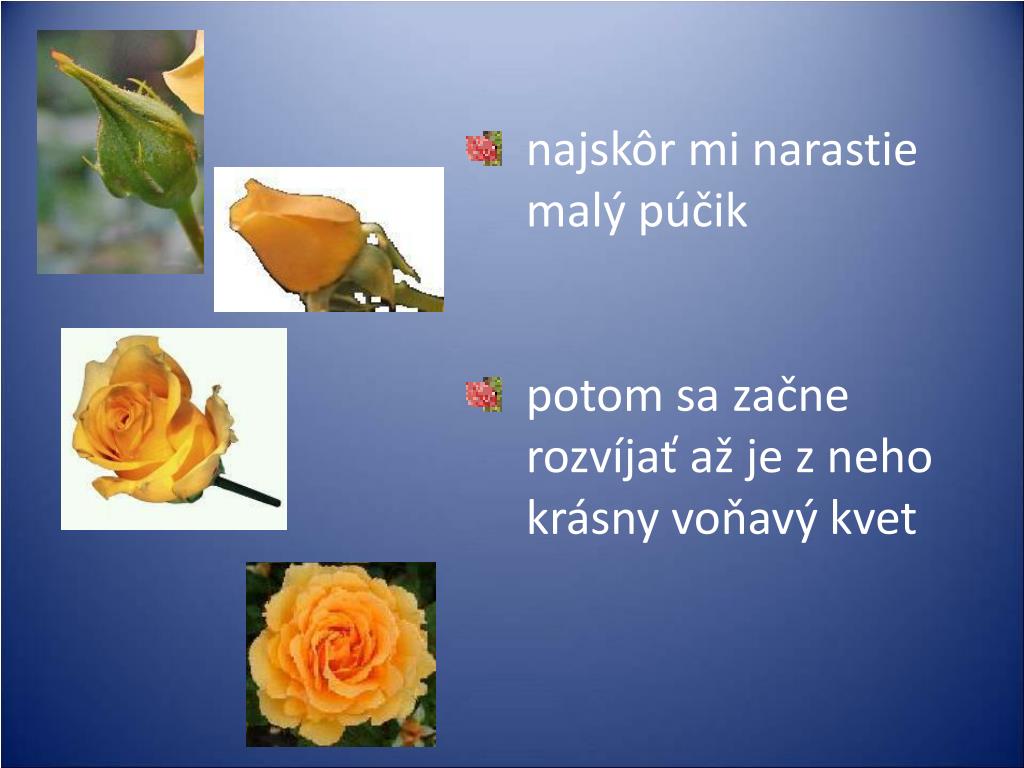 najskôr mi narastie malý púčik

potom sa začne rozvíjať až je z neho krásny voňavý kvet